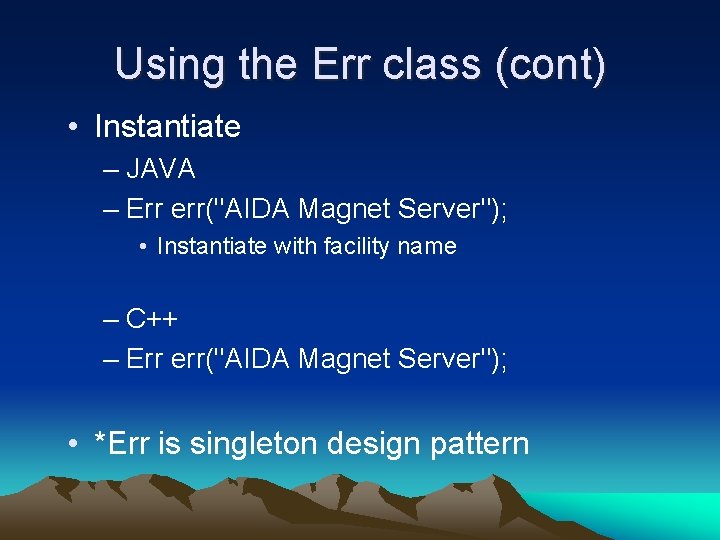 Using the Err class (cont)

• Instantiate
– JAVA
– Err err("AIDA Magnet Server");
• Instantiate with facility name

– C++
– Err err("AIDA Magnet Server");

• *Err is singleton design pattern